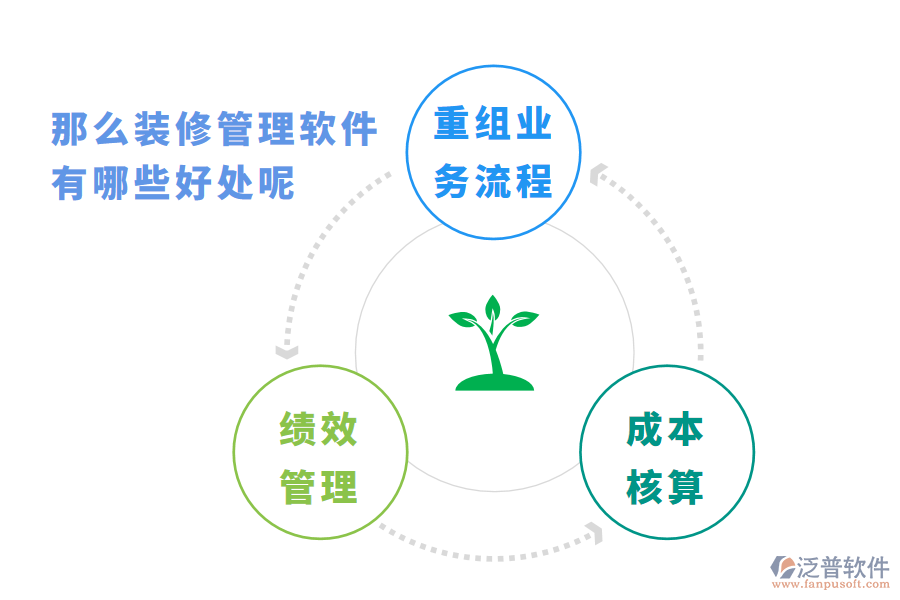 那么装修管理软件有哪些好处呢

重组业务流程

绩效管理

成本核算

泛普软件
www.fanpusoft.com